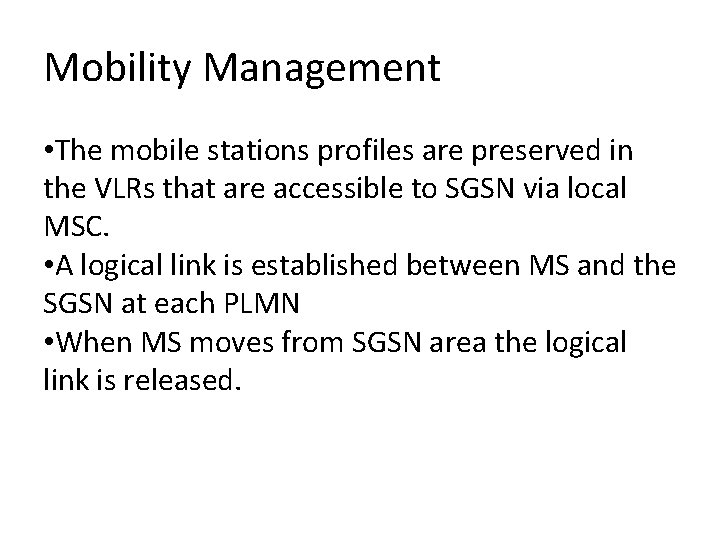 Mobility Management

•The mobile stations profiles are preserved in the VLRs that are accessible to SGSN via local MSC.
•A logical link is established between MS and the SGSN at each PLMN
•When MS moves from SGSN area the logical link is released.